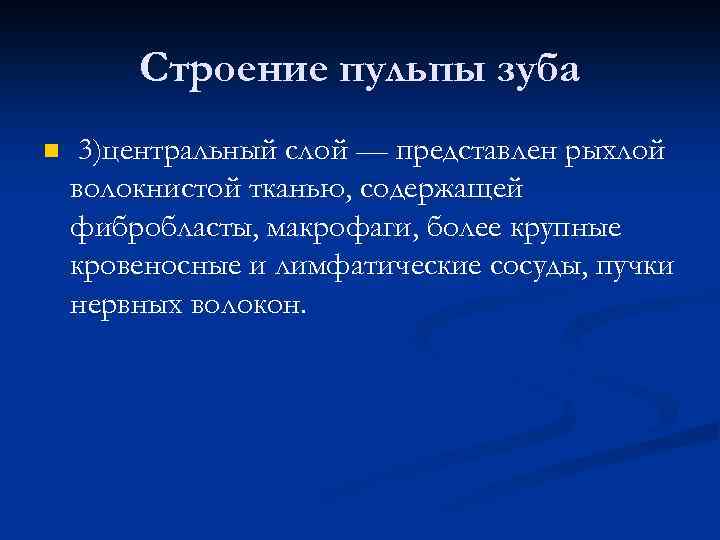 Строение пульпы зуба

3)центральный слой — представлен рыхлой волокнистой тканью, содержащей фибробласты, макрофаги, более крупные кровеносные и лимфатические сосуды, пучки нервных волокон.